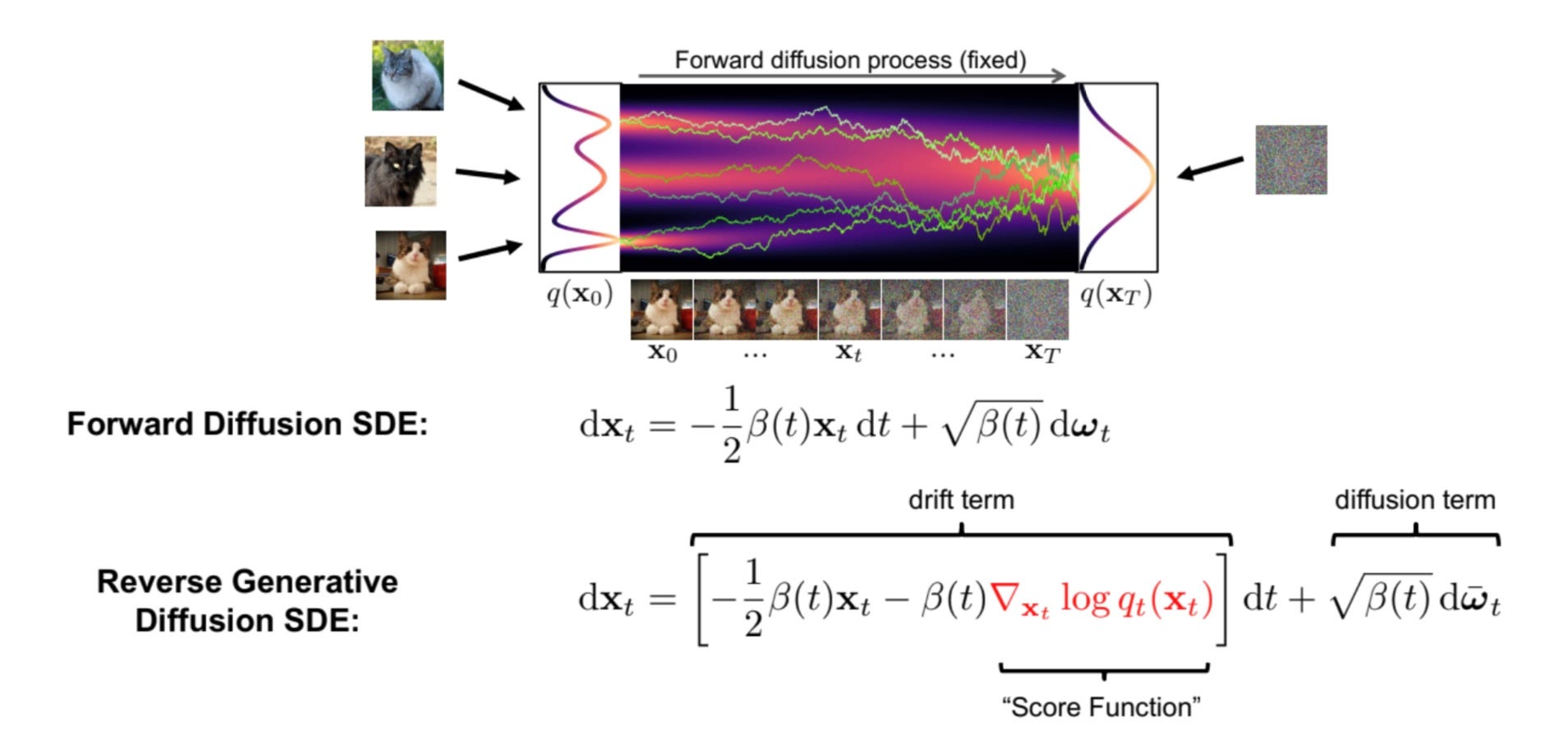 Forward diffusion process (fixed)

$q(\mathbf{x}_0)$

$q(\mathbf{x}_T)$

$\mathbf{x}_0$ $\cdots$ $\mathbf{x}_t$ $\cdots$ $\mathbf{x}_T$

Forward Diffusion SDE:

$\mathrm{d}\mathbf{x}_t = -\frac{1}{2}\beta(t)\mathbf{x}_t\,\mathrm{d}t + \sqrt{\beta(t)}\,\mathrm{d}\boldsymbol{\omega}_t$

drift term

diffusion term

Reverse Generative Diffusion SDE:

$\mathrm{d}\mathbf{x}_t = \left[-\frac{1}{2}\beta(t)\mathbf{x}_t - \beta(t)\nabla_{\mathbf{x}_t}\log q_t(\mathbf{x}_t)\right]\mathrm{d}t + \sqrt{\beta(t)}\,\mathrm{d}\bar{\boldsymbol{\omega}}_t$

“Score Function”